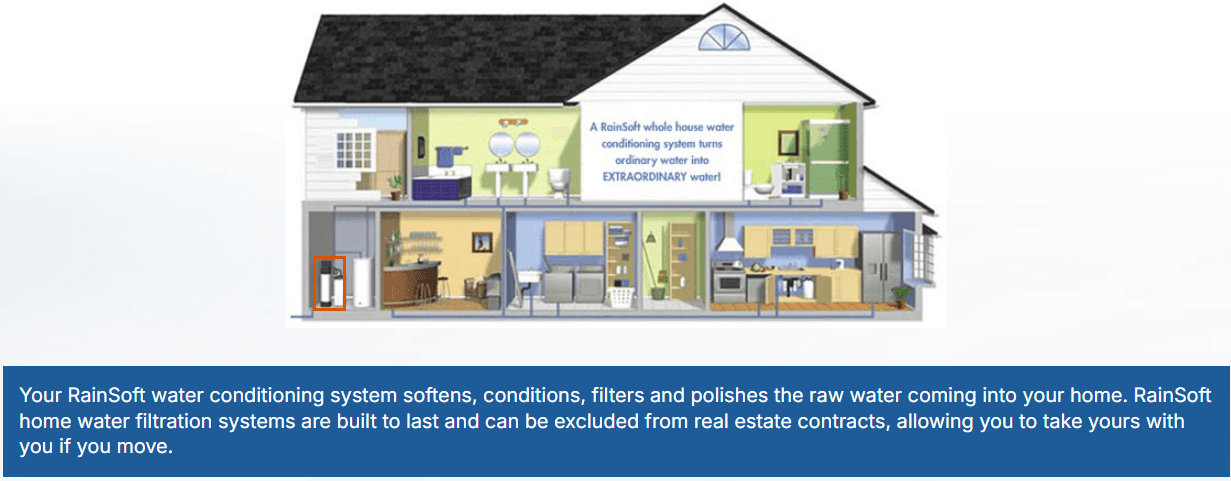 A RainSoft whole house water conditioning system turns ordinary water into EXTRAORDINARY water!

Your RainSoft water conditioning system softens, conditions, filters and polishes the raw water coming into your home. RainSoft home water filtration systems are built to last and can be excluded from real estate contracts, allowing you to take yours with you if you move.